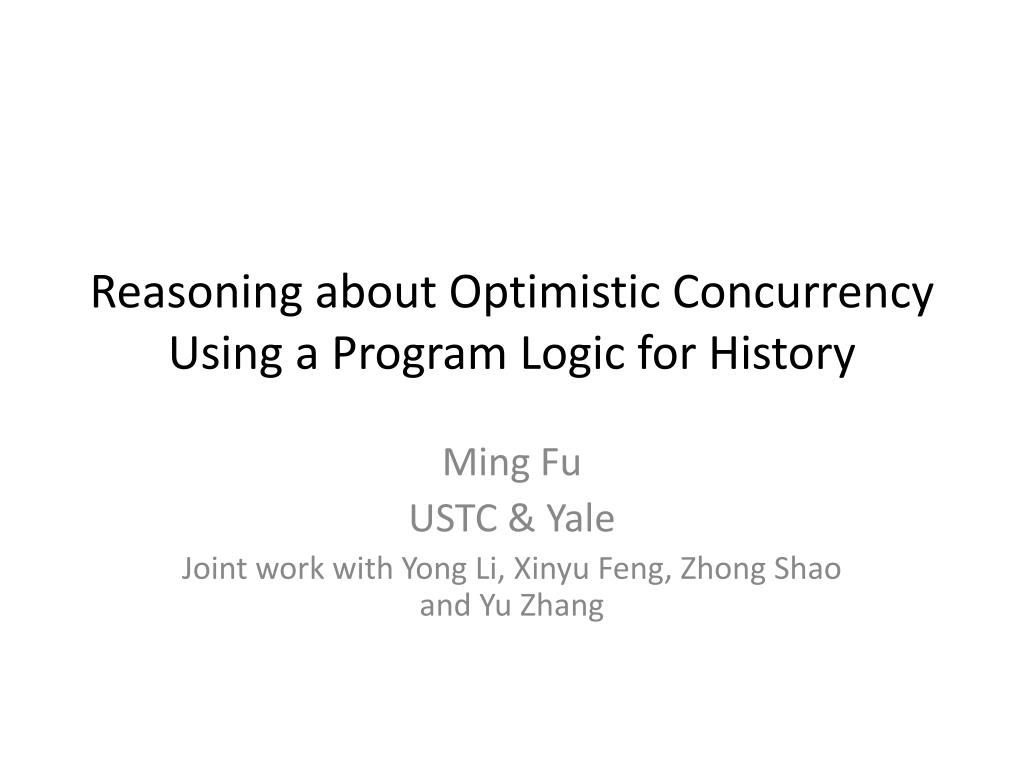 Reasoning about Optimistic Concurrency Using a Program Logic for History

Ming Fu
USTC & Yale
Joint work with Yong Li, Xinyu Feng, Zhong Shao and Yu Zhang